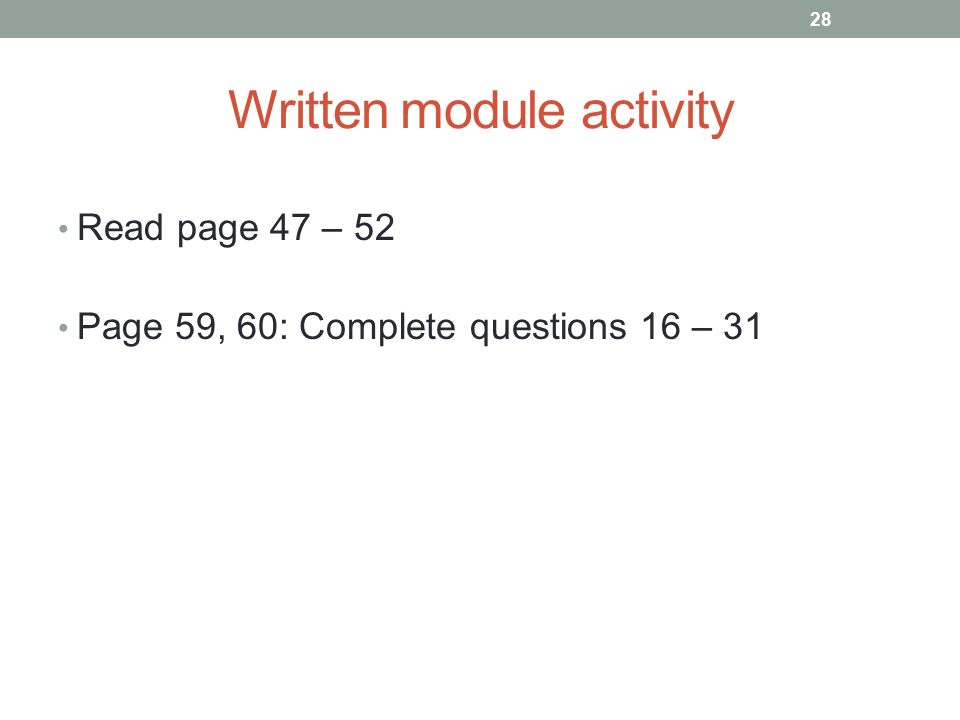 28

Written module activity

• Read page 47 – 52

• Page 59, 60: Complete questions 16 – 31